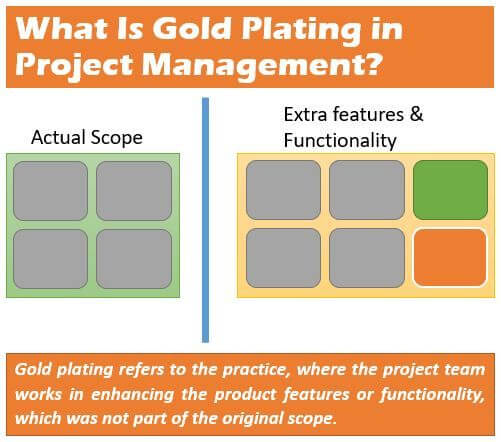 What Is Gold Plating in Project Management?

Actual Scope

Extra features & Functionality

Gold plating refers to the practice, where the project team works in enhancing the product features or functionality, which was not part of the original scope.